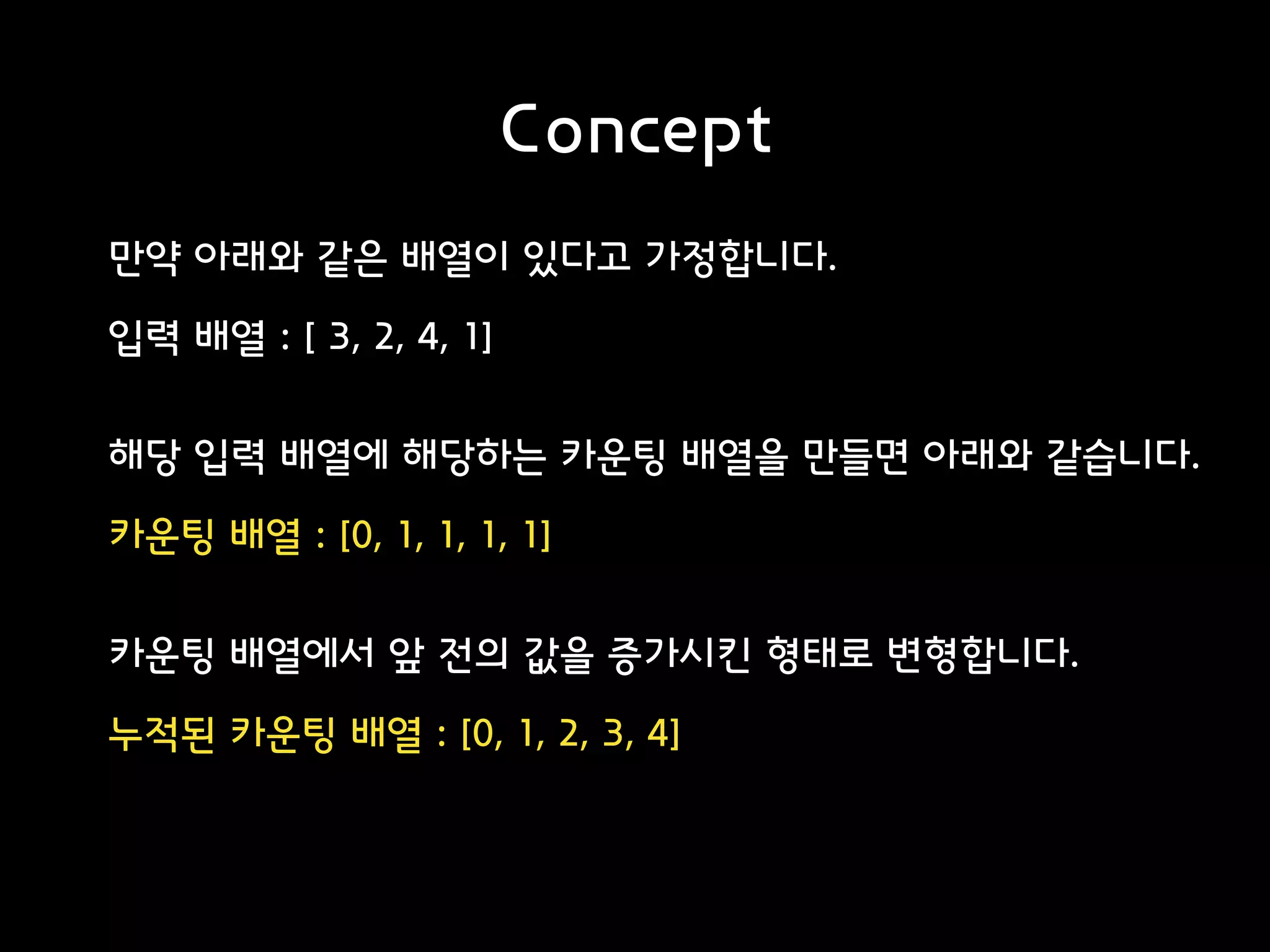 Concept

만약 아래와 같은 배열이 있다고 가정합니다.

입력 배열 : [ 3, 2, 4, 1]

해당 입력 배열에 해당하는 카운팅 배열을 만들면 아래와 같습니다.

카운팅 배열 : [0, 1, 1, 1, 1]

카운팅 배열에서 앞 전의 값을 증가시킨 형태로 변형합니다.

누적된 카운팅 배열 : [0, 1, 2, 3, 4]